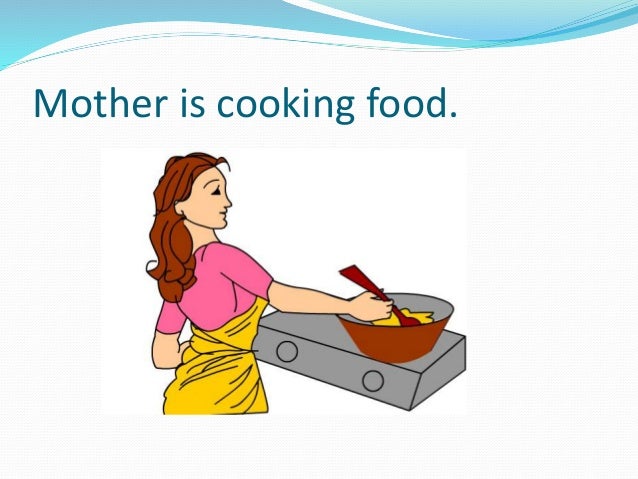 Mother is cooking food.